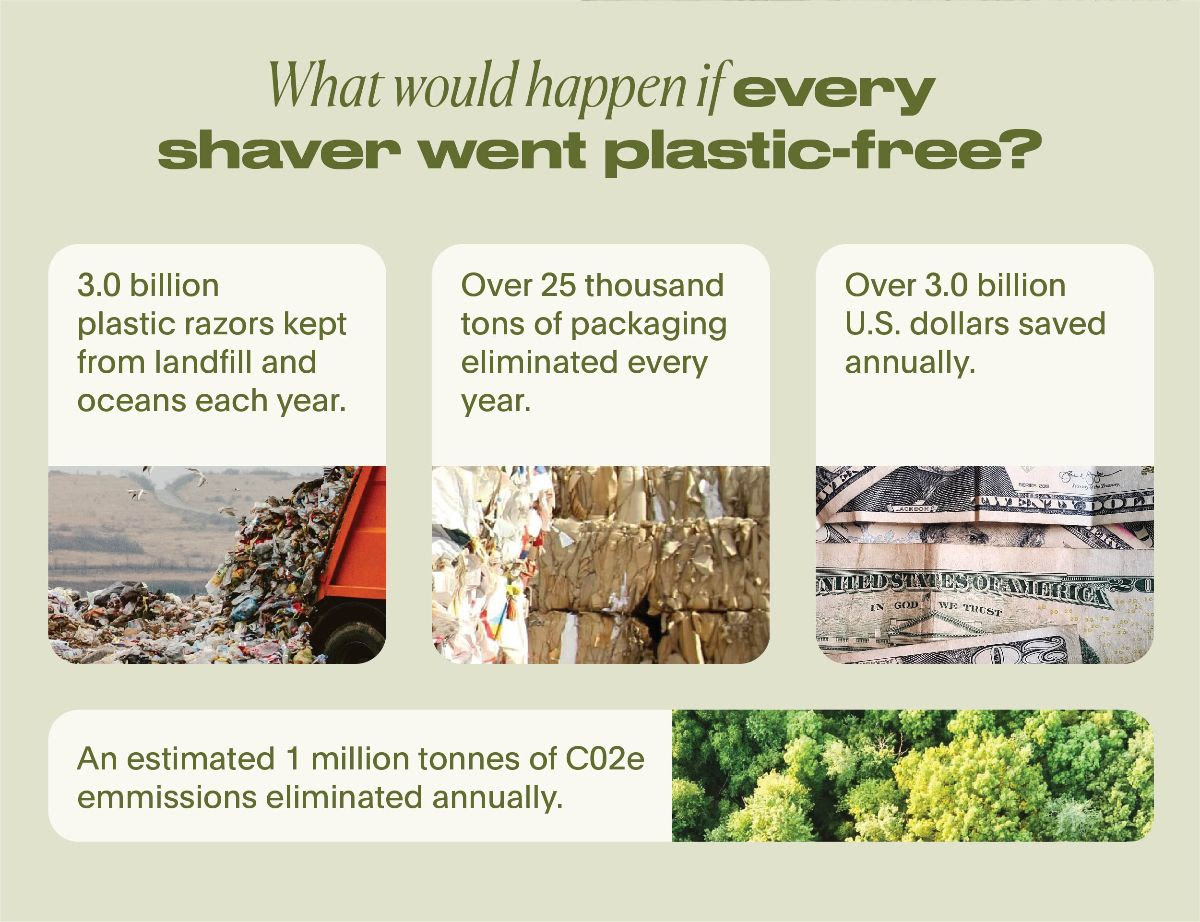 What would happen if every shaver went plastic-free?

3.0 billion plastic razors kept from landfill and oceans each year.

Over 25 thousand tons of packaging eliminated every year.

Over 3.0 billion U.S. dollars saved annually.

UNITED STATES OF AMERICA
IN GOD WE TRUST

An estimated 1 million tonnes of C02e emmissions eliminated annually.